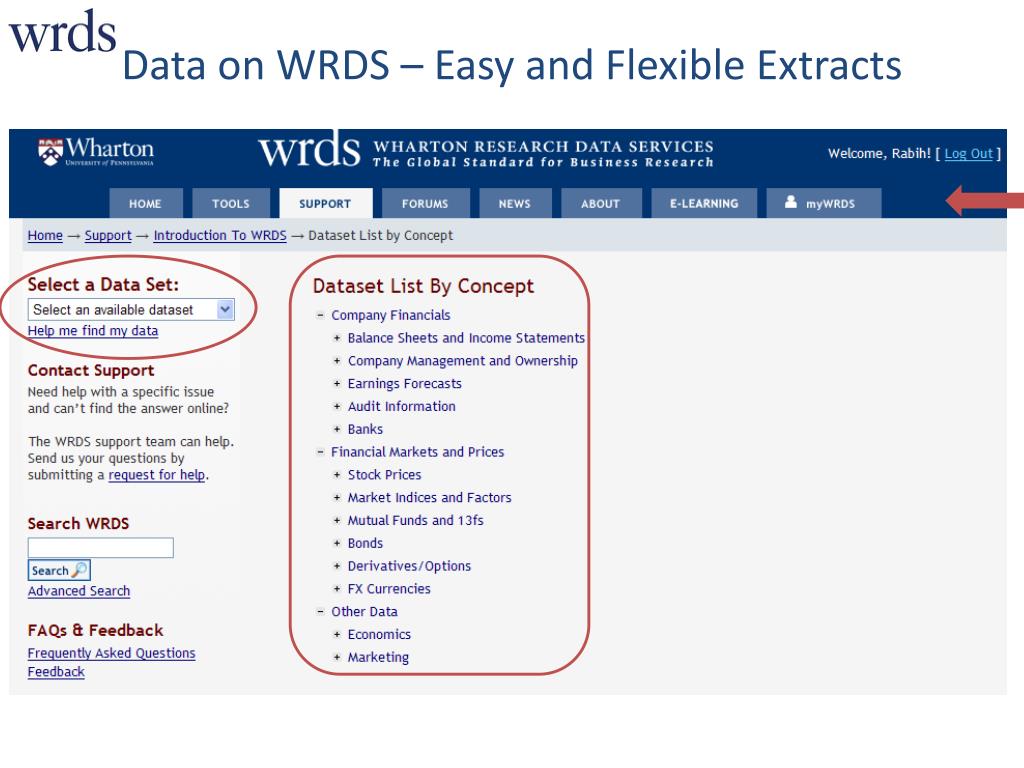 wrds Data on WRDS – Easy and Flexible Extracts

Wharton UNIVERSITY of PENNSYLVANIA

wrds WHARTON RESEARCH DATA SERVICES The Global Standard for Business Research

Welcome, Rabih! [ Log Out ]

HOME TOOLS SUPPORT FORUMS NEWS ABOUT E-LEARNING myWRDS

Home → Support → Introduction To WRDS → Dataset List by Concept

Select a Data Set:
Select an available dataset
Help me find my data

Contact Support
Need help with a specific issue and can't find the answer online?

The WRDS support team can help. Send us your questions by submitting a request for help.

Search WRDS
Search
Advanced Search

FAQs & Feedback
Frequently Asked Questions
Feedback

Dataset List By Concept
− Company Financials
+ Balance Sheets and Income Statements
+ Company Management and Ownership
+ Earnings Forecasts
+ Audit Information
+ Banks
− Financial Markets and Prices
+ Stock Prices
+ Market Indices and Factors
+ Mutual Funds and 13fs
+ Bonds
+ Derivatives/Options
+ FX Currencies
− Other Data
+ Economics
+ Marketing